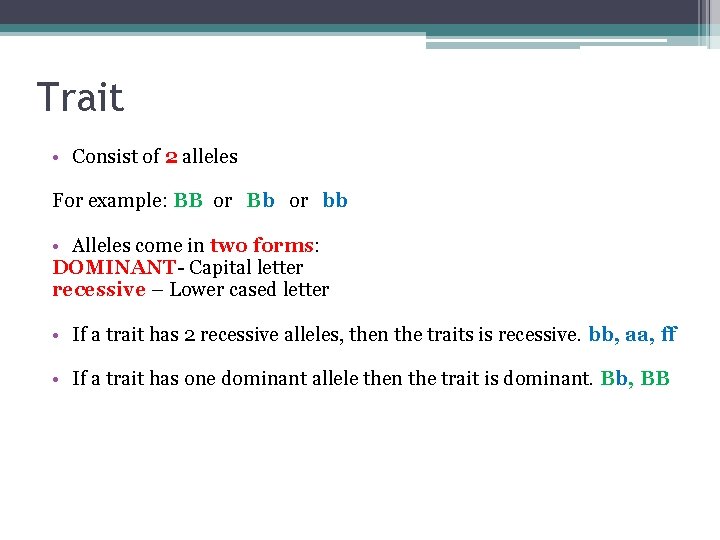 Trait

• Consist of 2 alleles

For example: BB or Bb or bb

• Alleles come in two forms:
DOMINANT- Capital letter
recessive – Lower cased letter

• If a trait has 2 recessive alleles, then the traits is recessive. bb, aa, ff

• If a trait has one dominant allele then the trait is dominant. Bb, BB